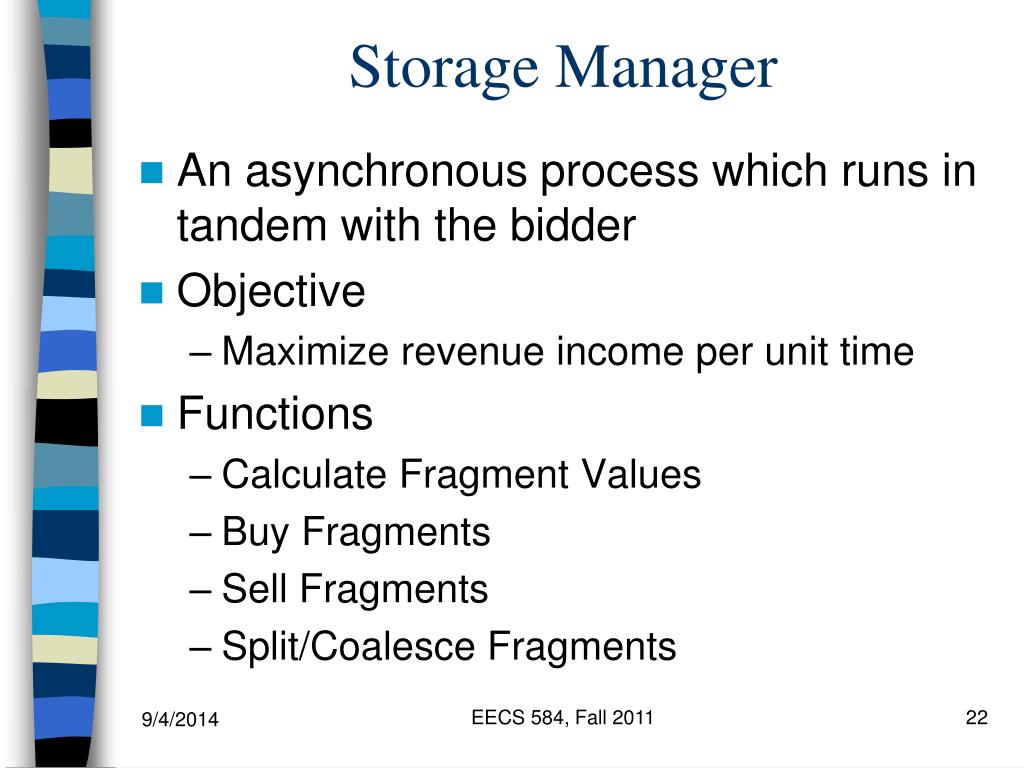 Storage Manager

An asynchronous process which runs in tandem with the bidder

Objective

– Maximize revenue income per unit time

Functions

– Calculate Fragment Values

– Buy Fragments

– Sell Fragments

– Split/Coalesce Fragments

9/4/2014

EECS 584, Fall 2011

22